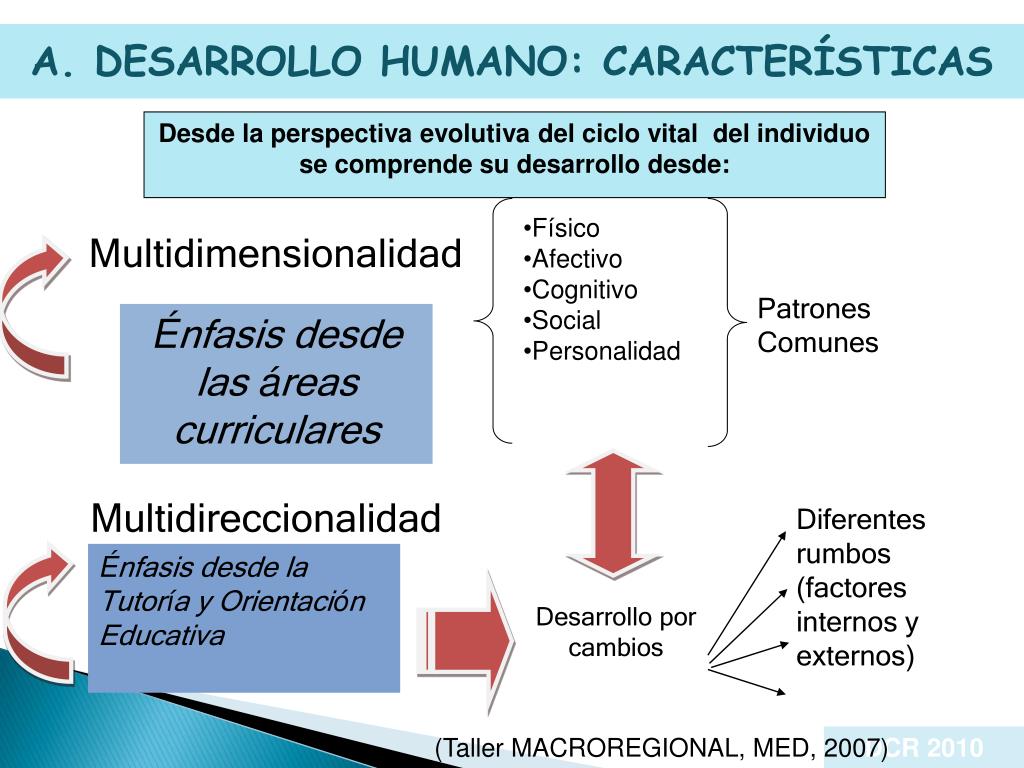 A. DESARROLLO HUMANO: CARACTERÍSTICAS

Desde la perspectiva evolutiva del ciclo vital del individuo se comprende su desarrollo desde:

Multidimensionalidad

Énfasis desde las áreas curriculares

•Físico
•Afectivo
•Cognitivo
•Social
•Personalidad

Patrones Comunes

Multidireccionalidad

Énfasis desde la Tutoría y Orientación Educativa

Desarrollo por cambios

Diferentes rumbos (factores internos y externos)

(Taller MACROREGIONAL, MED, 2007)

CR 2010